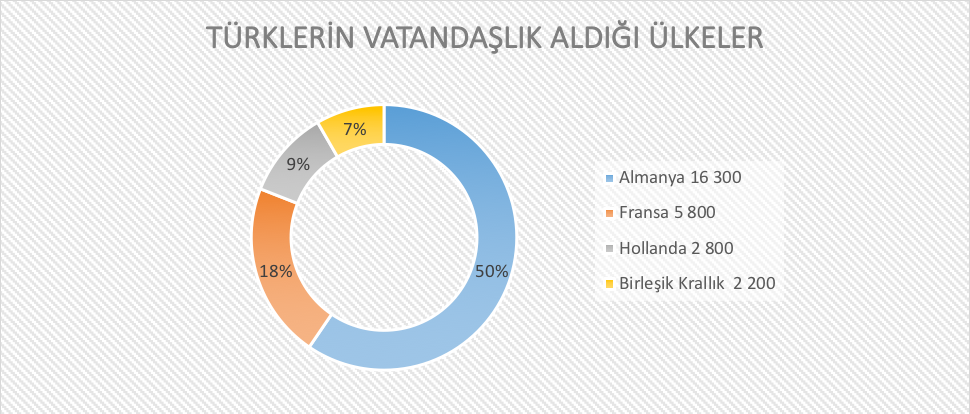 TÜRKLERİN VATANDAŞLIK ALDIĞI ÜLKELER

7%
9%
18%
50%

Almanya 16 300
Fransa 5 800
Hollanda 2 800
Birleşik Krallık 2 200